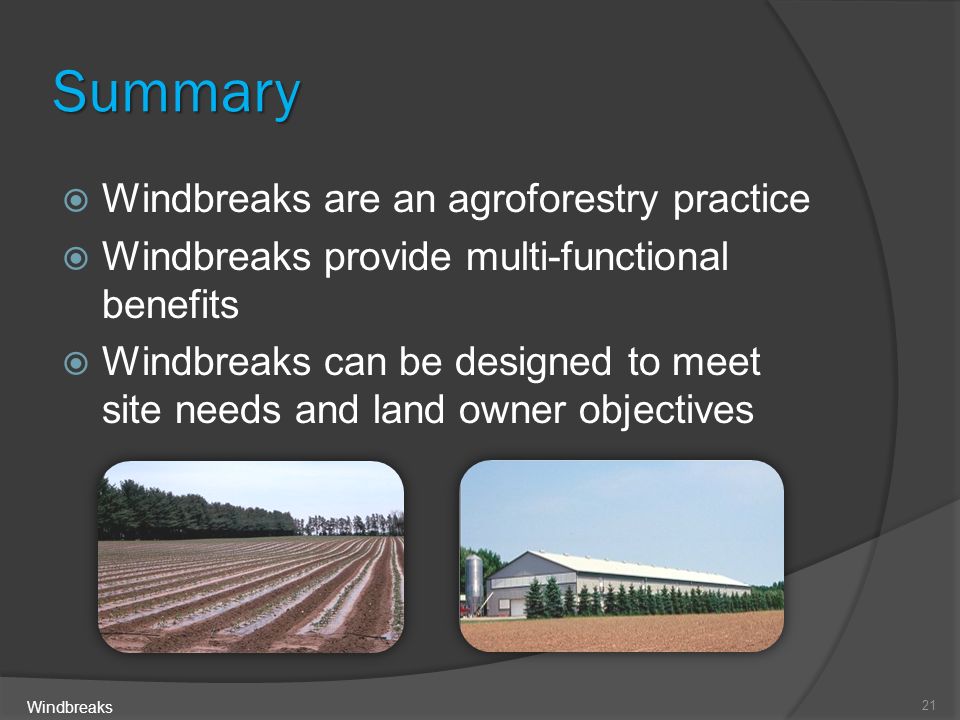 Summary

Windbreaks are an agroforestry practice

Windbreaks provide multi-functional benefits

Windbreaks can be designed to meet site needs and land owner objectives

Windbreaks

21